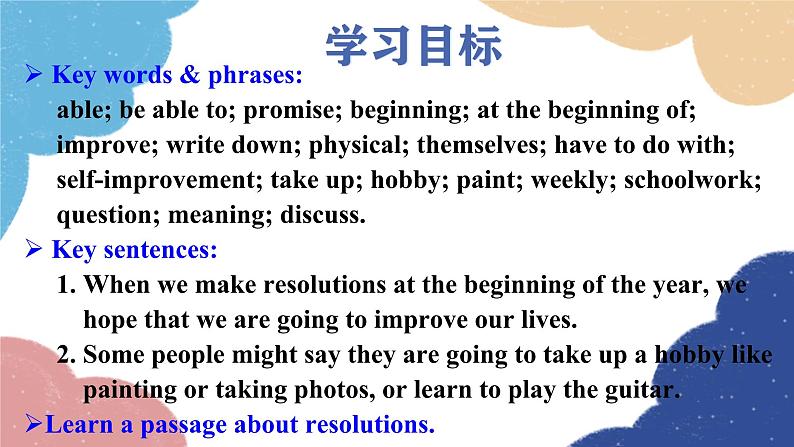 学习目标

➢ Key words & phrases:
able; be able to; promise; beginning; at the beginning of; improve; write down; physical; themselves; have to do with; self-improvement; take up; hobby; paint; weekly; schoolwork; question; meaning; discuss.

➢ Key sentences:
1. When we make resolutions at the beginning of the year, we hope that we are going to improve our lives.
2. Some people might say they are going to take up a hobby like painting or taking photos, or learn to play the guitar.

➢Learn a passage about resolutions.